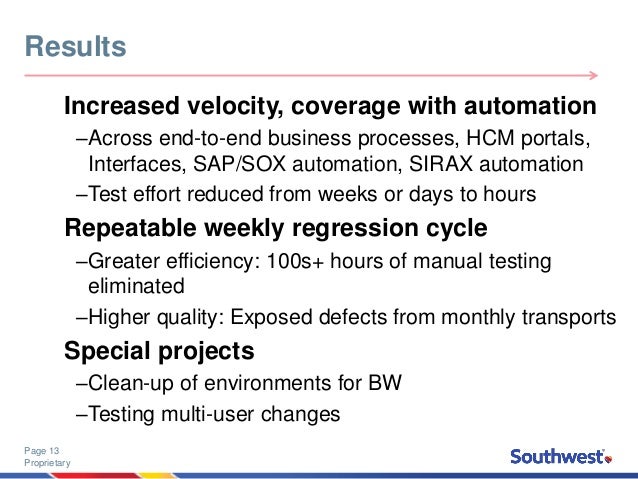 Results

Increased velocity, coverage with automation

–Across end-to-end business processes, HCM portals, Interfaces, SAP/SOX automation, SIRAX automation

–Test effort reduced from weeks or days to hours

Repeatable weekly regression cycle

–Greater efficiency: 100s+ hours of manual testing eliminated

–Higher quality: Exposed defects from monthly transports

Special projects

–Clean-up of environments for BW

–Testing multi-user changes

Page 13
Proprietary

Southwest